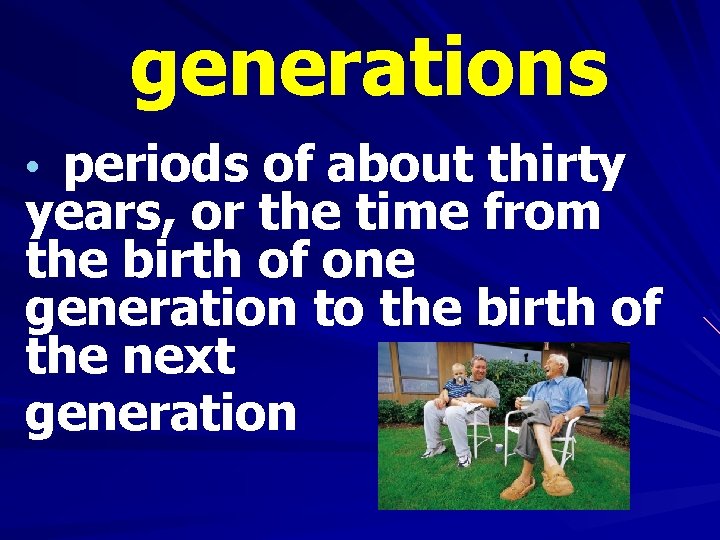 generations

• periods of about thirty years, or the time from the birth of one generation to the birth of the next generation